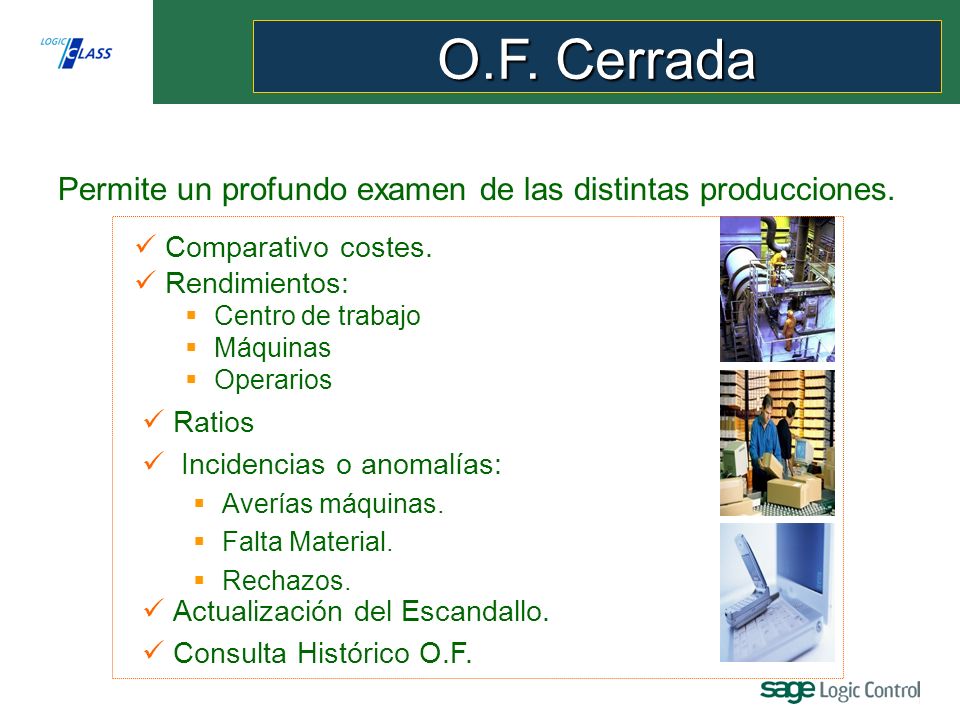 LOGIC CLASS

O.F. Cerrada

Permite un profundo examen de las distintas producciones.

✓ Comparativo costes.
✓ Rendimientos:
▪ Centro de trabajo
▪ Máquinas
▪ Operarios
✓ Ratios
✓ Incidencias o anomalías:
▪ Averías máquinas.
▪ Falta Material.
▪ Rechazos.
✓ Actualización del Escandallo.
✓ Consulta Histórico O.F.

sage Logic Control